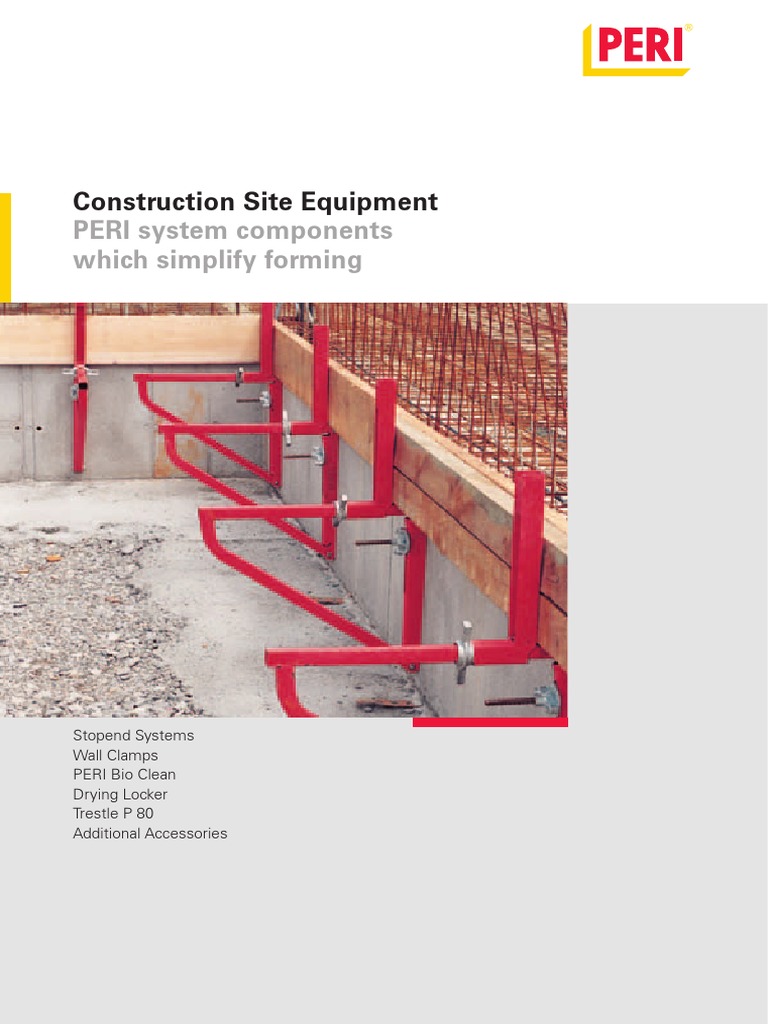 PERI®

Construction Site Equipment
PERI system components
which simplify forming

Stopend Systems
Wall Clamps
PERI Bio Clean
Drying Locker
Trestle P 80
Additional Accessories